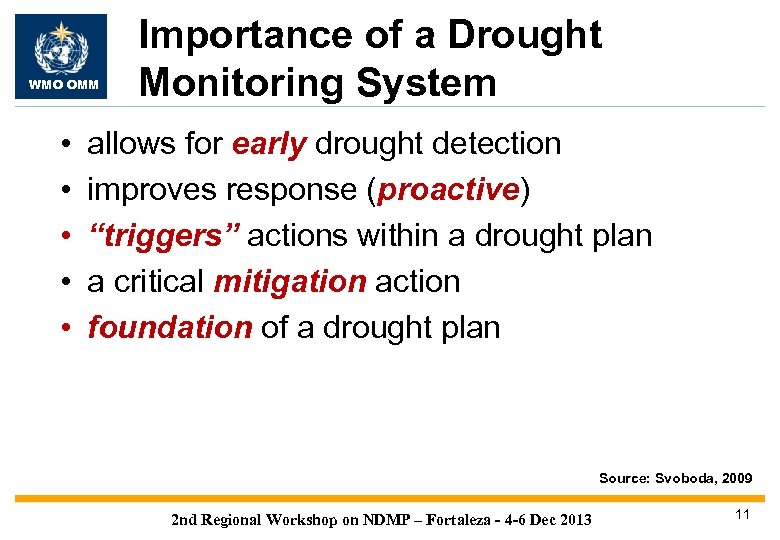 WMO OMM

Importance of a Drought Monitoring System

• allows for early drought detection
• improves response (proactive)
• “triggers” actions within a drought plan
• a critical mitigation action
• foundation of a drought plan

Source: Svoboda, 2009

2nd Regional Workshop on NDMP – Fortaleza - 4-6 Dec 2013

11